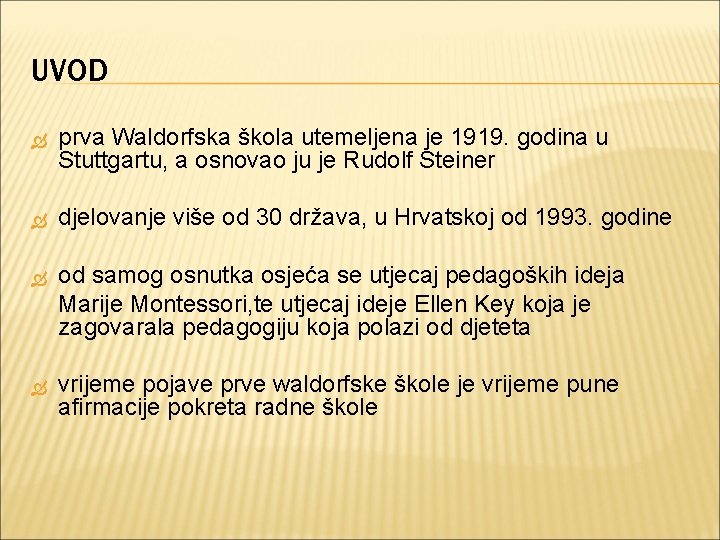 UVOD

prva Waldorfska škola utemeljena je 1919. godina u Stuttgartu, a osnovao ju je Rudolf Steiner

djelovanje više od 30 država, u Hrvatskoj od 1993. godine

od samog osnutka osjeća se utjecaj pedagoških ideja Marije Montessori,te utjecaj ideje Ellen Key koja je zagovarala pedagogiju koja polazi od djeteta

vrijeme pojave prve waldorfske škole je vrijeme pune afirmacije pokreta radne škole